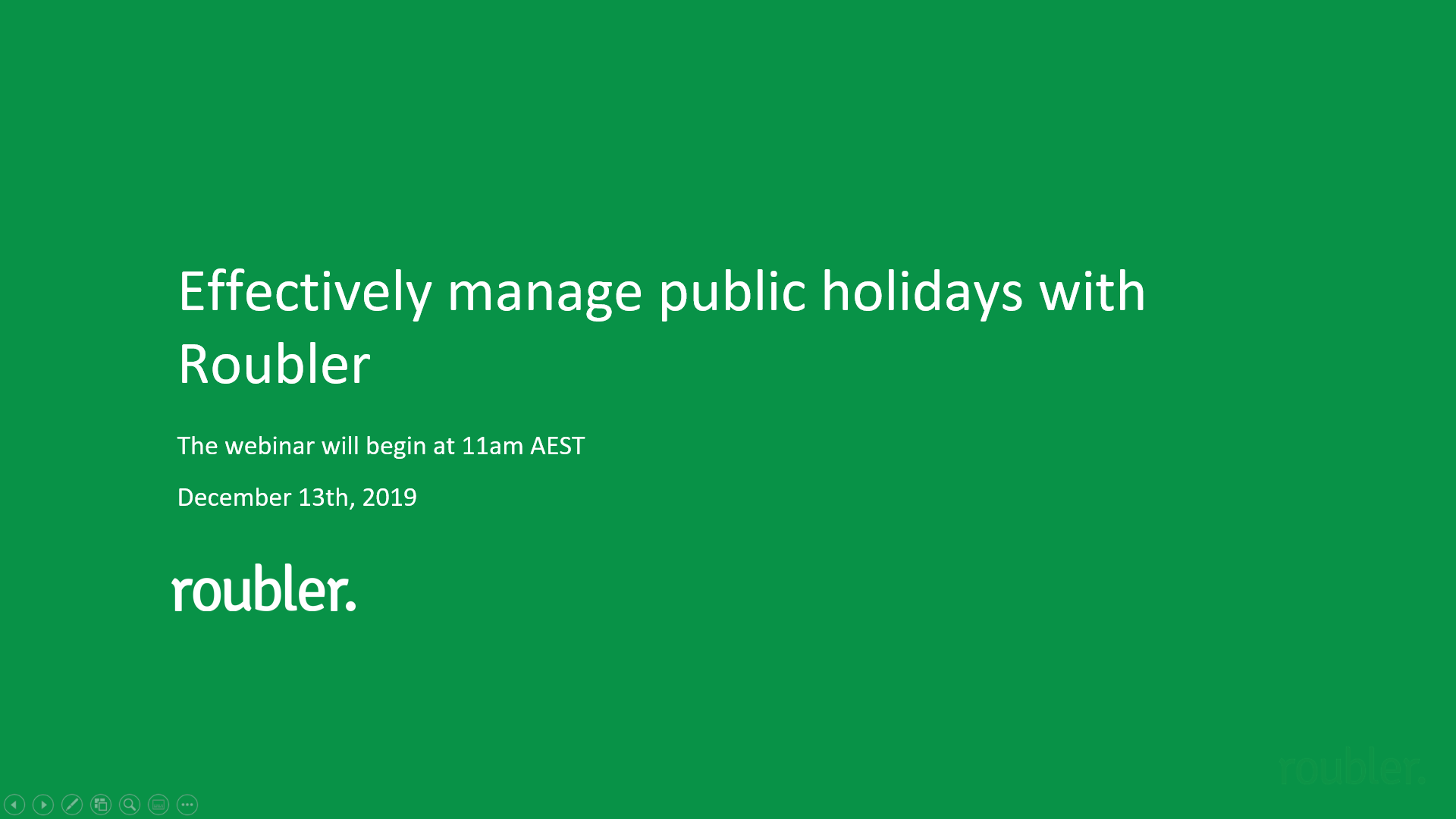 Effectively manage public holidays with Roubler

The webinar will begin at 11am AEST

December 13th, 2019

roubler.

roubler.